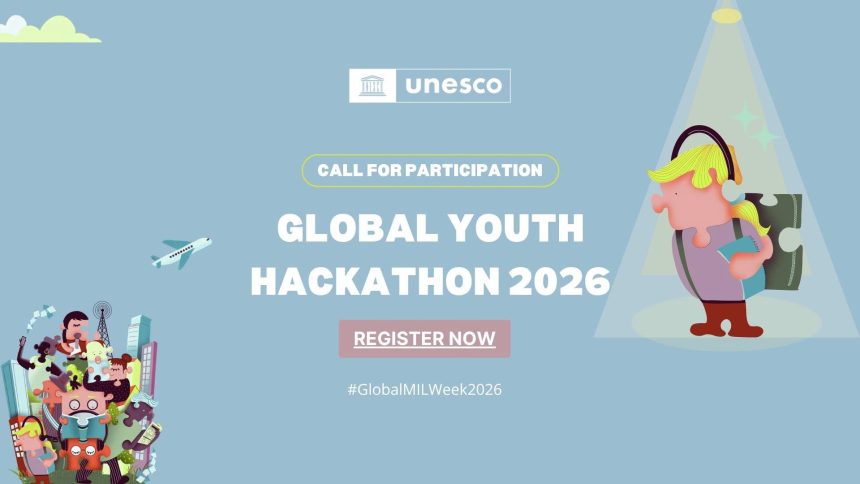 unesco

CALL FOR PARTICIPATION

GLOBAL YOUTH HACKATHON 2026

REGISTER NOW

#GlobalMILWeek2026